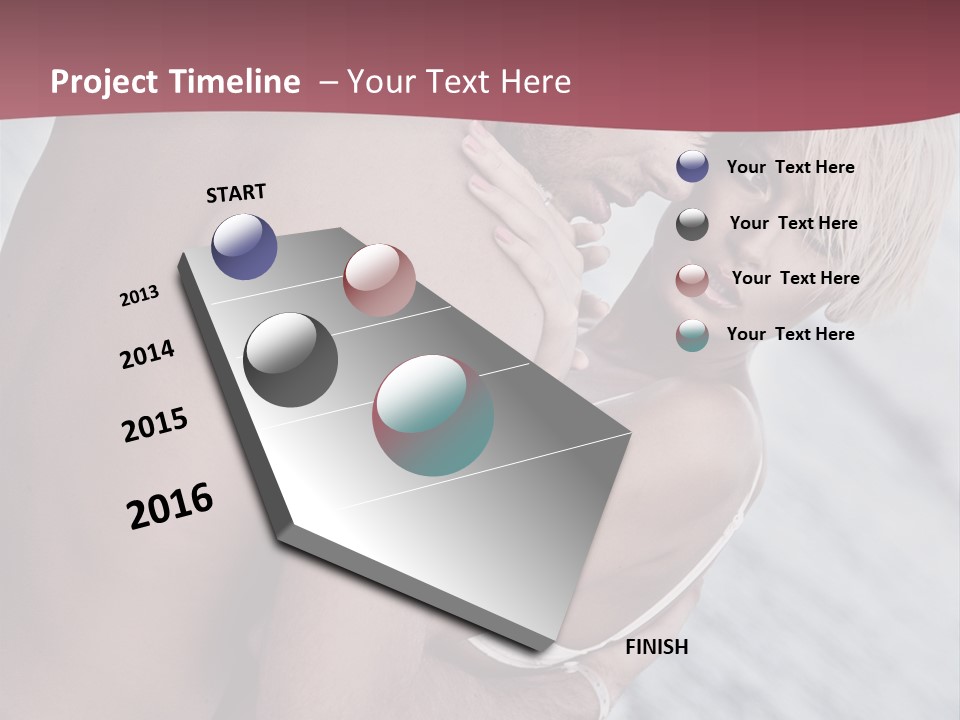 Project Timeline – Your Text Here

START

2013

2014

2015

2016

FINISH

Your Text Here

Your Text Here

Your Text Here

Your Text Here